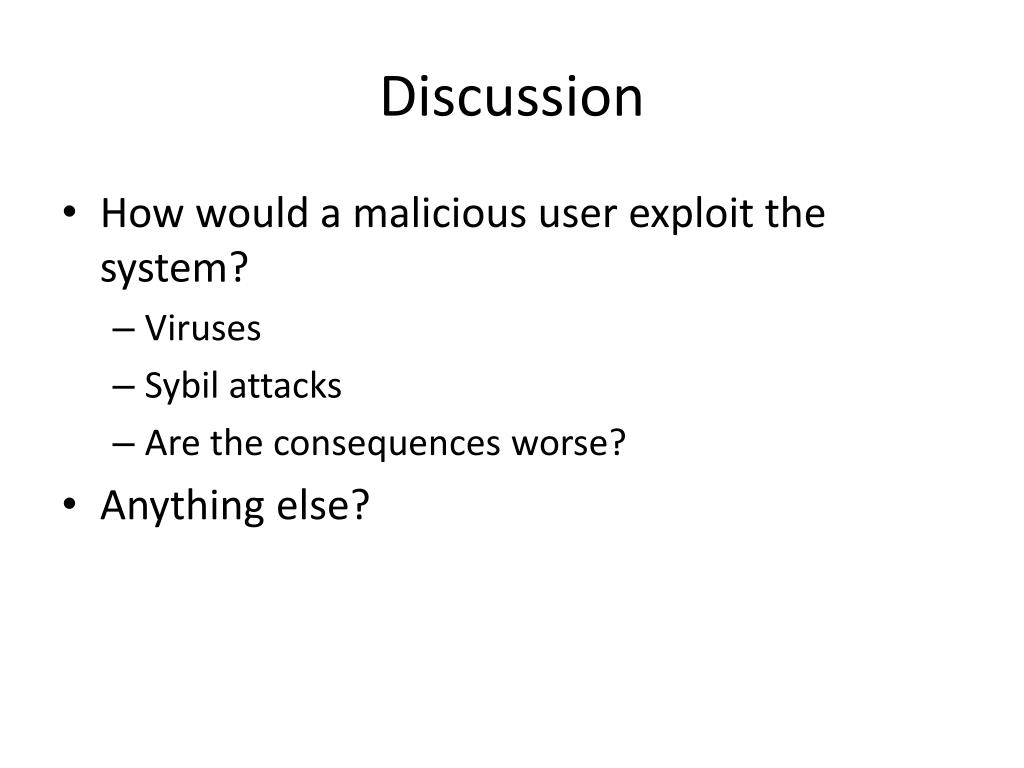 Discussion

• How would a malicious user exploit the system?
  – Viruses
  – Sybil attacks
  – Are the consequences worse?
• Anything else?